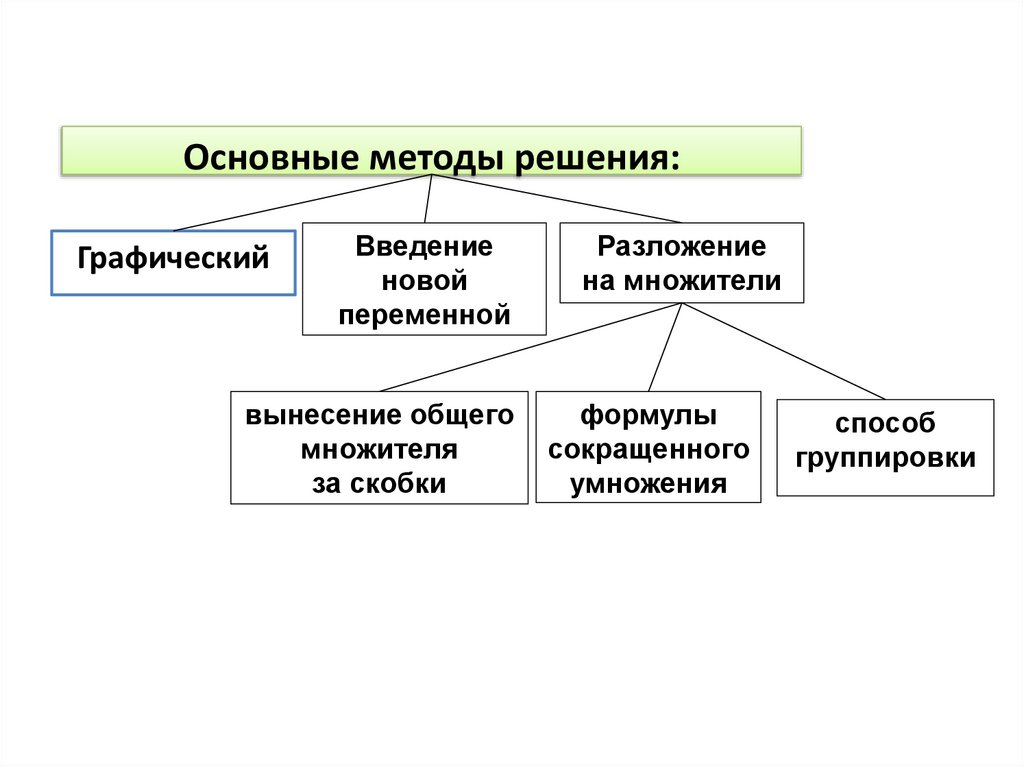 Основные методы решения:

Графический

Введение новой переменной

Разложение на множители

вынесение общего множителя за скобки

формулы сокращенного умножения

способ группировки